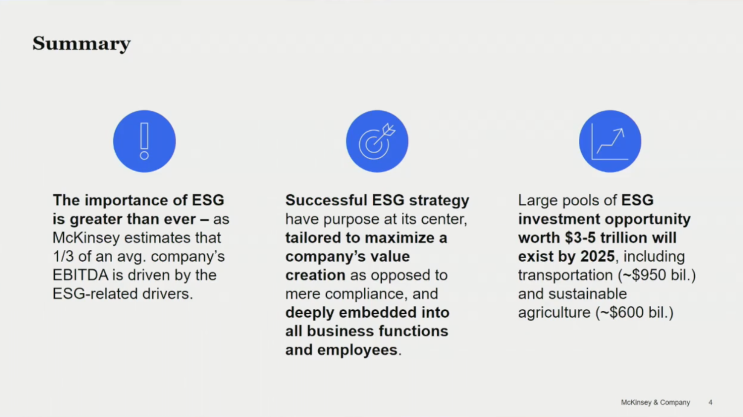 Summary

The importance of ESG is greater than ever – as McKinsey estimates that 1/3 of an avg. company's EBITDA is driven by the ESG-related drivers.

Successful ESG strategy have purpose at its center, tailored to maximize a company's value creation as opposed to mere compliance, and deeply embedded into all business functions and employees.

Large pools of ESG investment opportunity worth $3-5 trillion will exist by 2025, including transportation (~$950 bil.) and sustainable agriculture (~$600 bil.)

McKinsey & Company 4